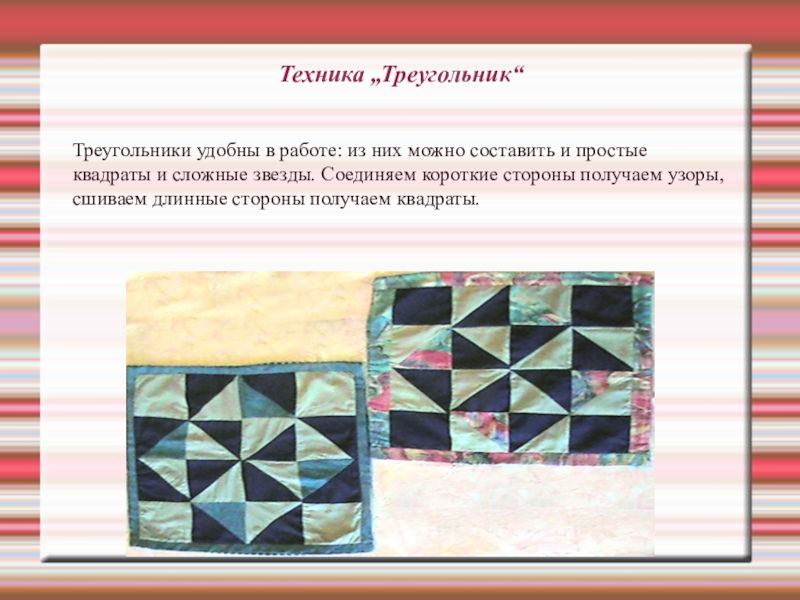 Техника „Треугольник“

Треугольники удобны в работе: из них можно составить и простые квадраты и сложные звезды. Соединяем короткие стороны получаем узоры, сшиваем длинные стороны получаем квадраты.